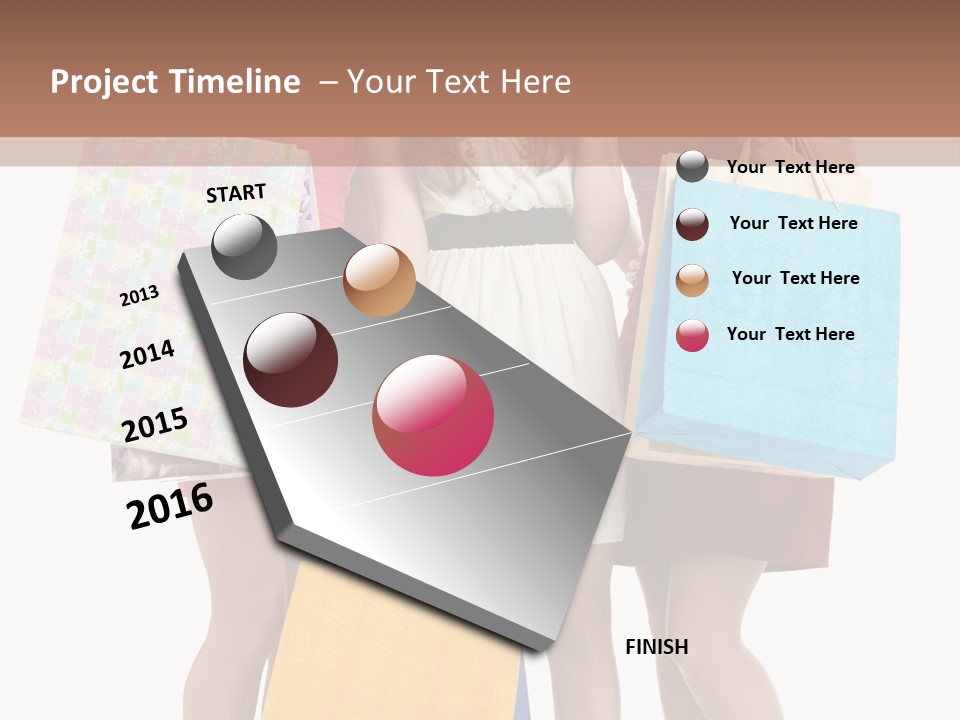 Project Timeline – Your Text Here

START

2013

2014

2015

2016

FINISH

Your Text Here

Your Text Here

Your Text Here

Your Text Here